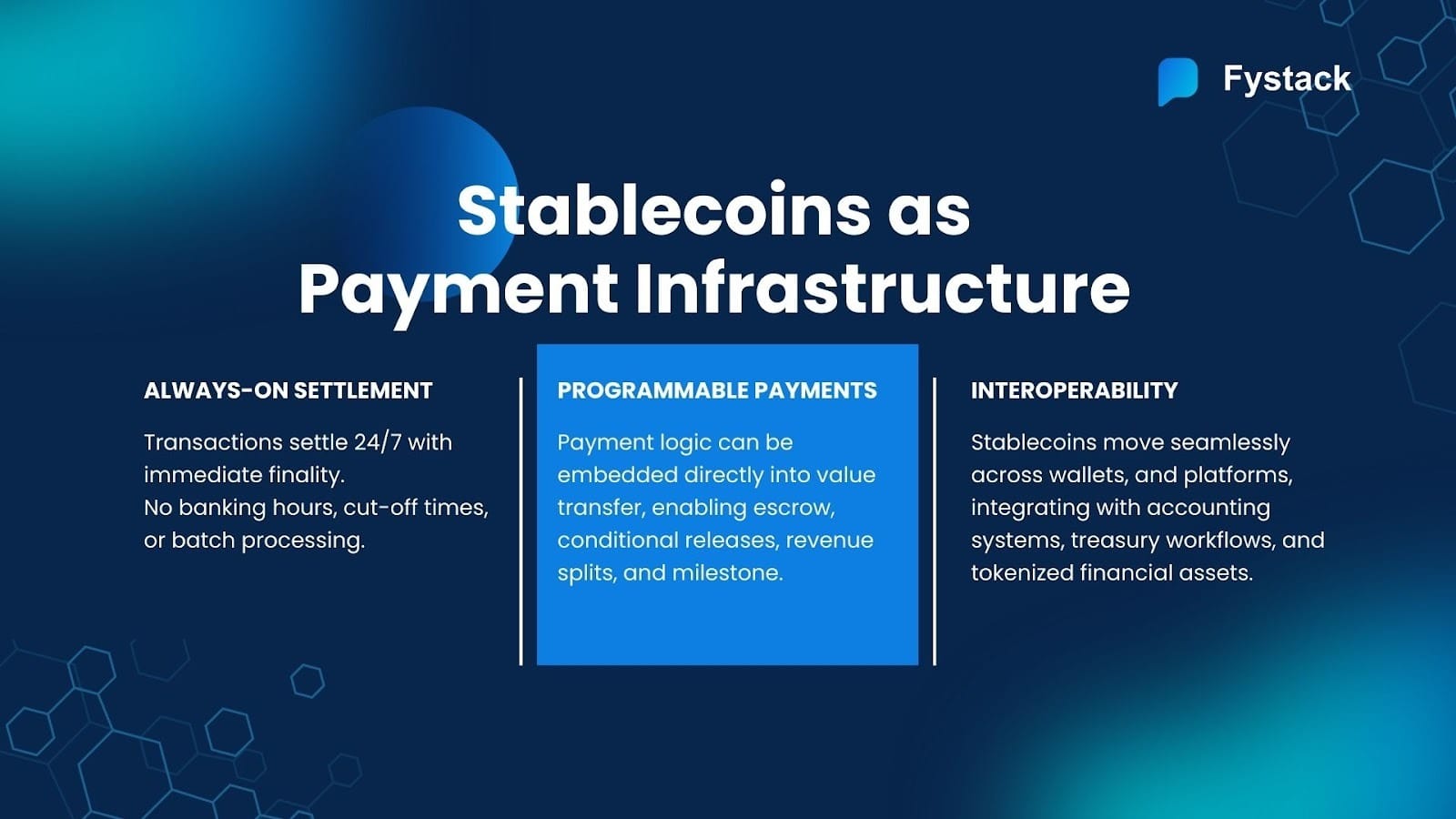 Fystack

Stablecoins as Payment Infrastructure

ALWAYS-ON SETTLEMENT

Transactions settle 24/7 with immediate finality.
No banking hours, cut-off times, or batch processing.

PROGRAMMABLE PAYMENTS

Payment logic can be embedded directly into value transfer, enabling escrow, conditional releases, revenue splits, and milestone.

INTEROPERABILITY

Stablecoins move seamlessly across wallets, and platforms, integrating with accounting systems, treasury workflows, and tokenized financial assets.